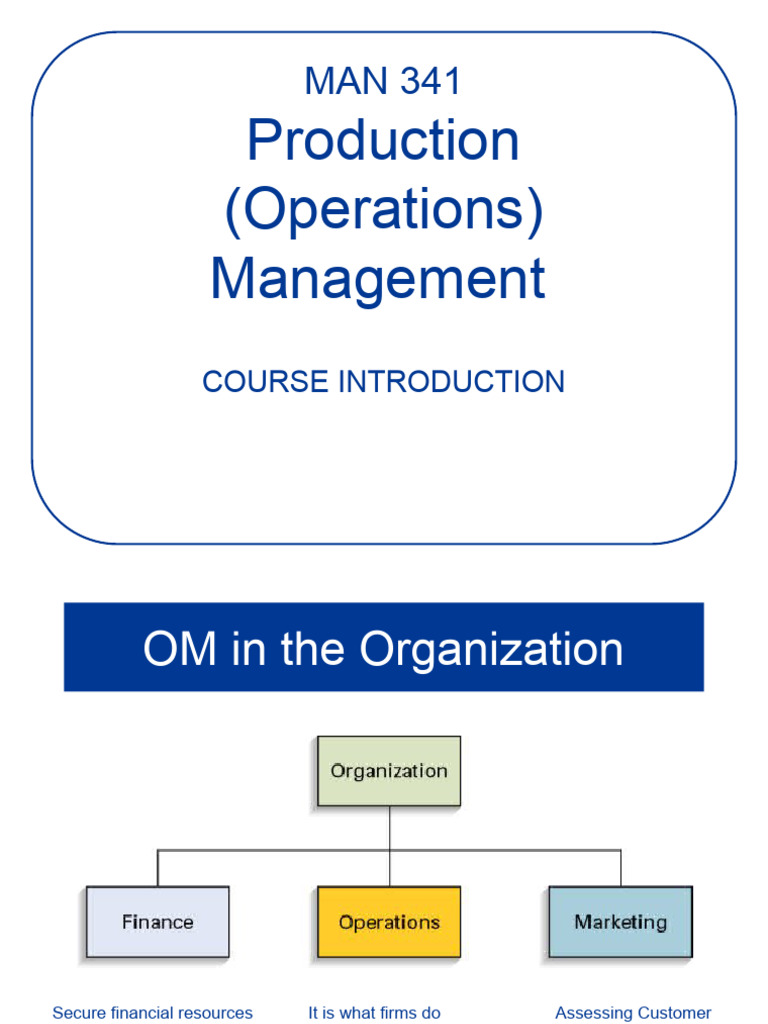 MAN 341
Production (Operations) Management

COURSE INTRODUCTION

OM in the Organization

Organization

Finance

Operations

Marketing

Secure financial resources

It is what firms do

Assessing Customer